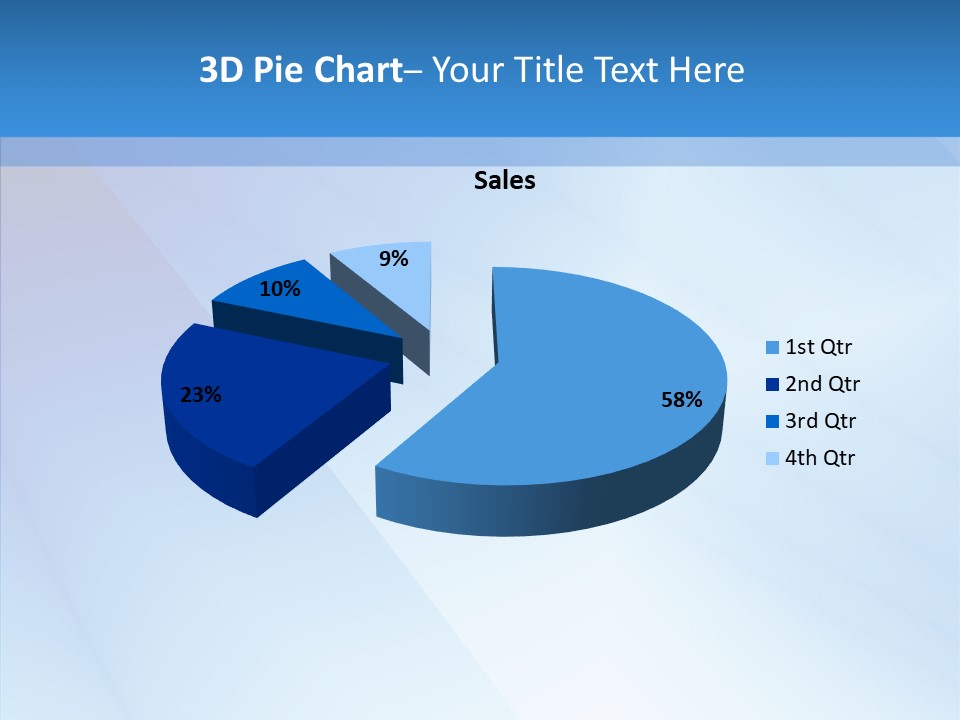 3D Pie Chart– Your Title Text Here

Sales

9%
10%
23%
58%

1st Qtr
2nd Qtr
3rd Qtr
4th Qtr